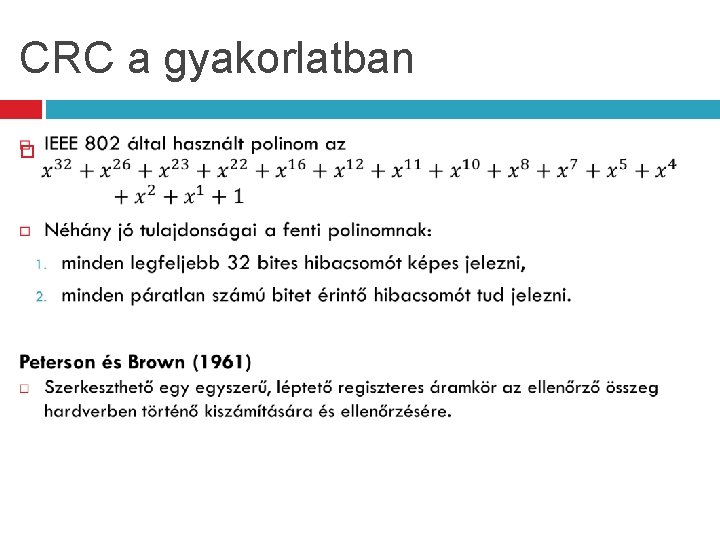 CRC a gyakorlatban

IEEE 802 által használt polinom az $x^{32} + x^{26} + x^{23} + x^{22} + x^{16} + x^{12} + x^{11} + x^{10} + x^{8} + x^{7} + x^{5} + x^{4} + x^{2} + x^{1} + 1$

Néhány jó tulajdonságai a fenti polinomnak:
1. minden legfeljebb 32 bites hibacsomót képes jelezni,
2. minden páratlan számú bitet érintő hibacsomót tud jelezni.

Peterson és Brown (1961)
Szerkeszthető egy egyszerű, léptető regiszteres áramkör az ellenőrző összeg hardverben történő kiszámítására és ellenőrzésére.